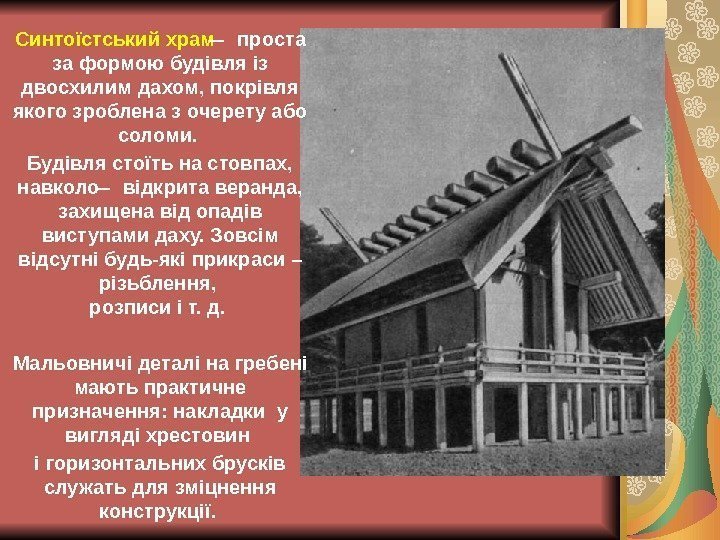 Синтоїстський храм– проста за формою будівля із двосхилим дахом, покрівля якого зроблена з очерету або соломи.

Будівля стоїть на стовпах, навколо– відкрита веранда, захищена від опадів виступами даху. Зовсім відсутні будь-які прикраси – різьблення, розписи і т. д.

Мальовничі деталі на гребені мають практичне призначення: накладки у вигляді хрестовин і горизонтальних брусків служать для зміцнення конструкції.